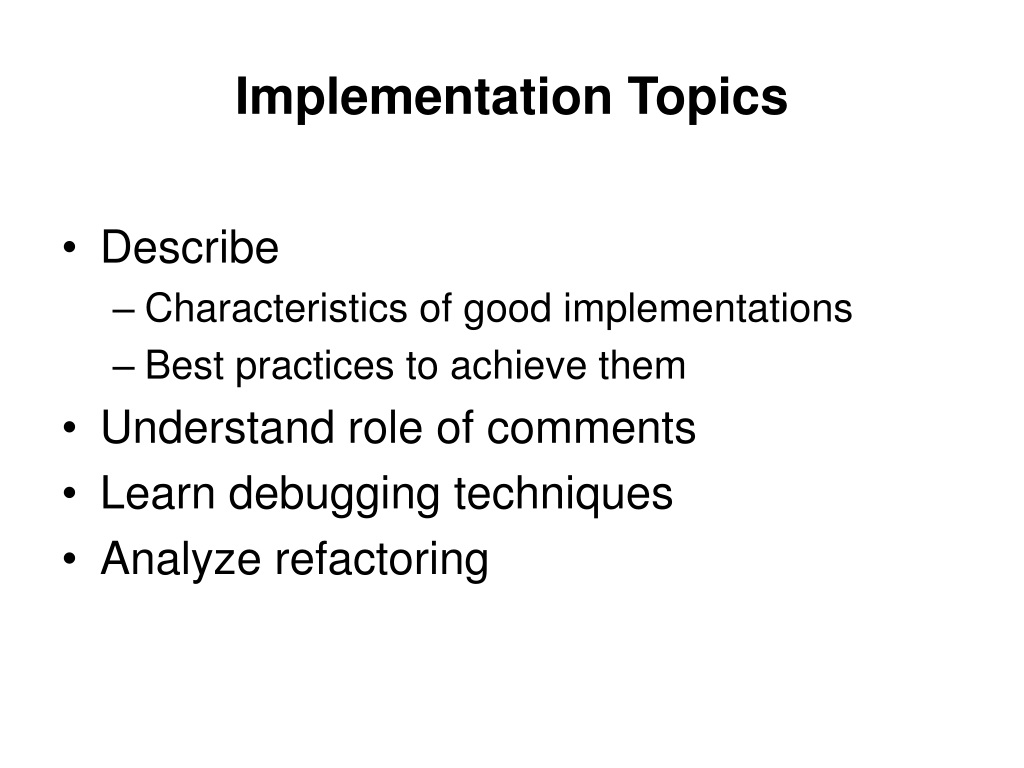 Implementation Topics

• Describe
– Characteristics of good implementations
– Best practices to achieve them
• Understand role of comments
• Learn debugging techniques
• Analyze refactoring